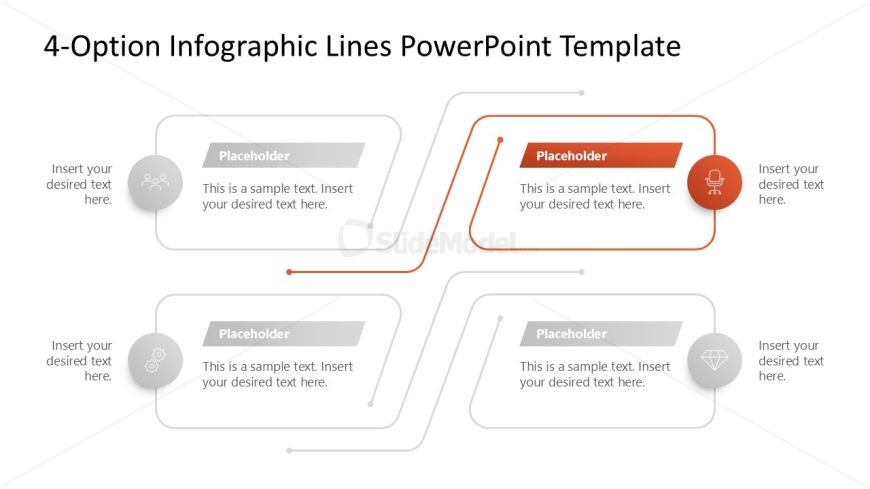 4-Option Infographic Lines PowerPoint Template

Insert your desired text here.

Placeholder

This is a sample text. Insert your desired text here.

Placeholder

This is a sample text. Insert your desired text here.

Insert your desired text here.

SlideModel

Insert your desired text here.

Placeholder

This is a sample text. Insert your desired text here.

Placeholder

This is a sample text. Insert your desired text here.

Insert your desired text here.